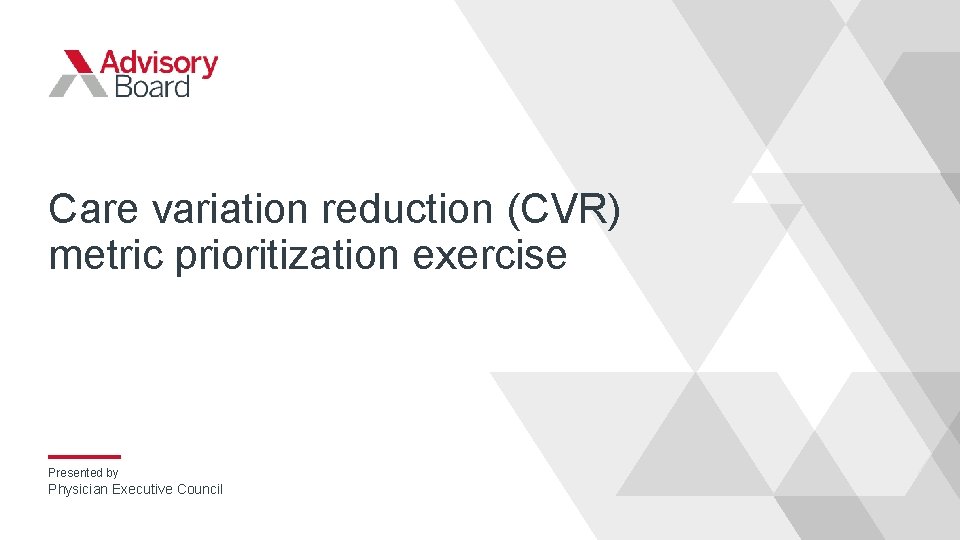 Advisory Board

Care variation reduction (CVR) metric prioritization exercise

Presented by
Physician Executive Council